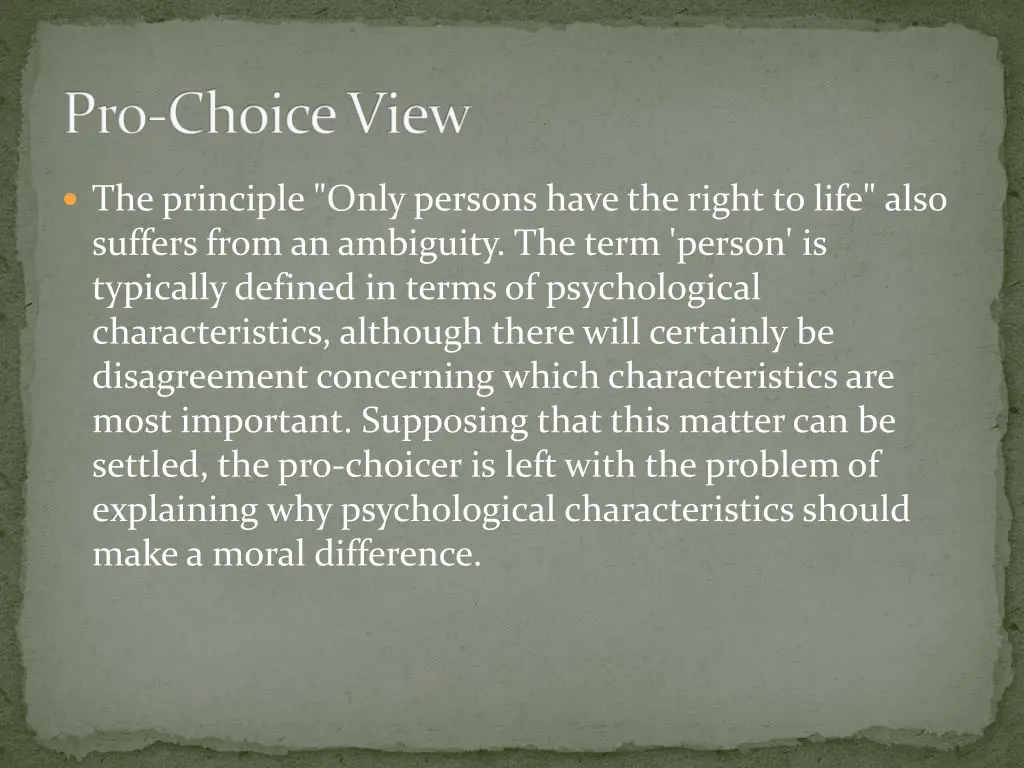 Pro-Choice View

The principle "Only persons have the right to life" also suffers from an ambiguity. The term 'person' is typically defined in terms of psychological characteristics, although there will certainly be disagreement concerning which characteristics are most important. Supposing that this matter can be settled, the pro-choicer is left with the problem of explaining why psychological characteristics should make a moral difference.